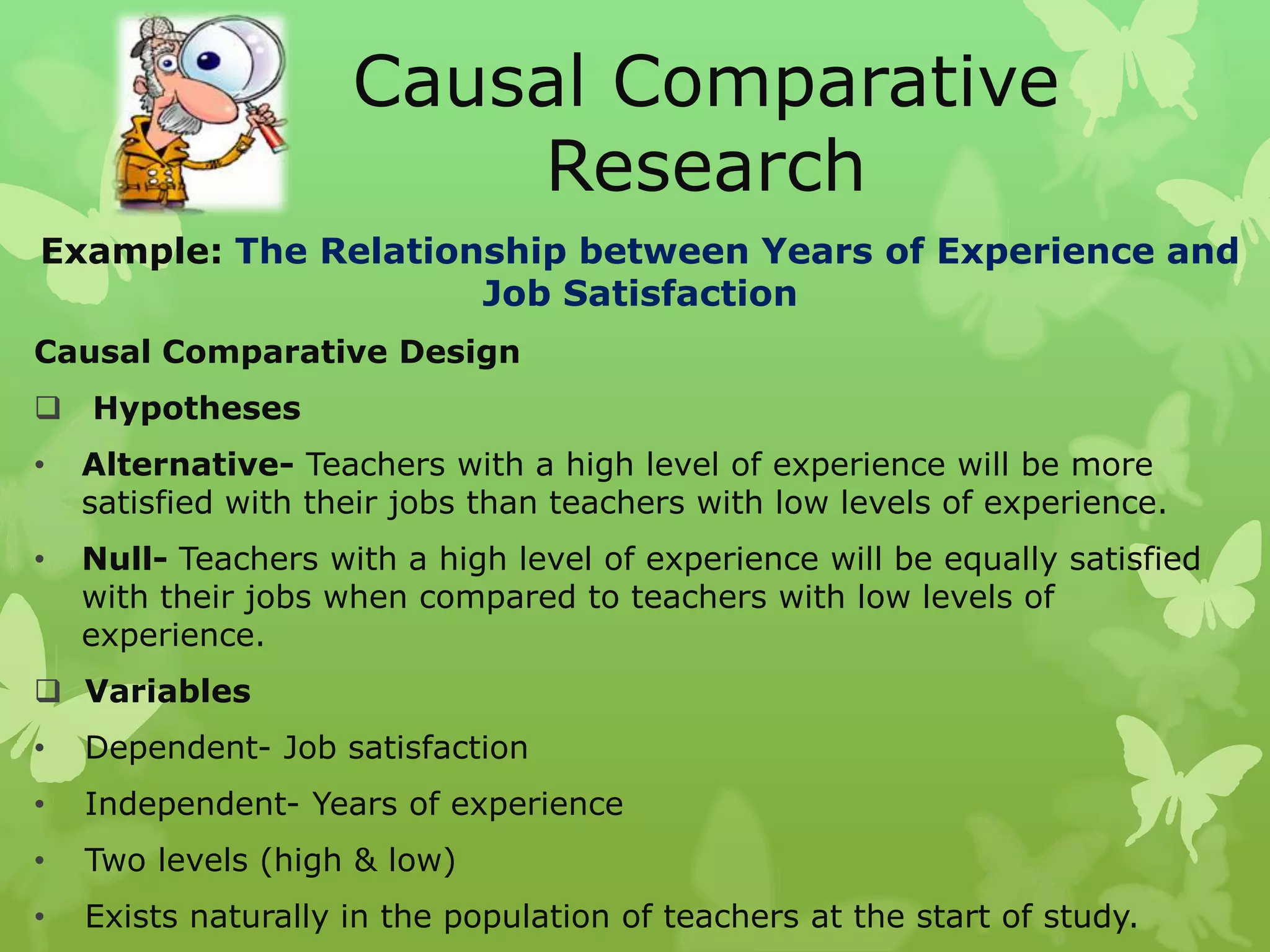 Causal Comparative Research

Example: The Relationship between Years of Experience and Job Satisfaction

Causal Comparative Design

❑ Hypotheses

• Alternative- Teachers with a high level of experience will be more satisfied with their jobs than teachers with low levels of experience.

• Null- Teachers with a high level of experience will be equally satisfied with their jobs when compared to teachers with low levels of experience.

❑ Variables

• Dependent- Job satisfaction

• Independent- Years of experience

• Two levels (high & low)

• Exists naturally in the population of teachers at the start of study.